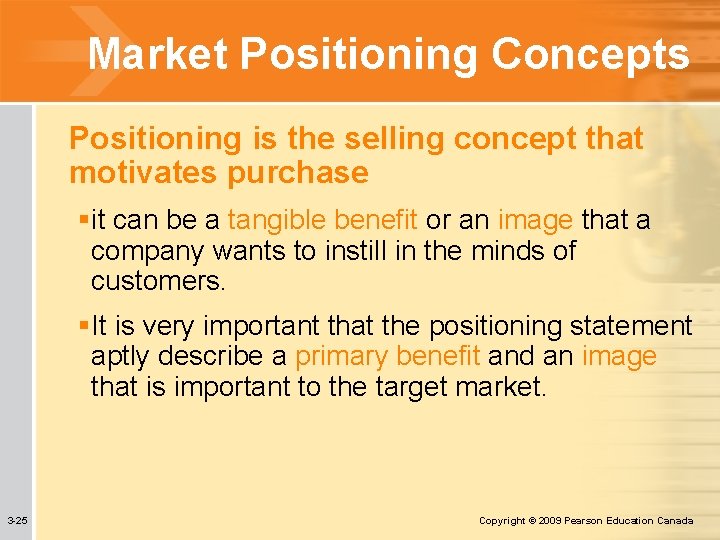 Market Positioning Concepts

Positioning is the selling concept that motivates purchase

▪it can be a tangible benefit or an image that a company wants to instill in the minds of customers.

▪It is very important that the positioning statement aptly describe a primary benefit and an image that is important to the target market.

3-25

Copyright © 2009 Pearson Education Canada